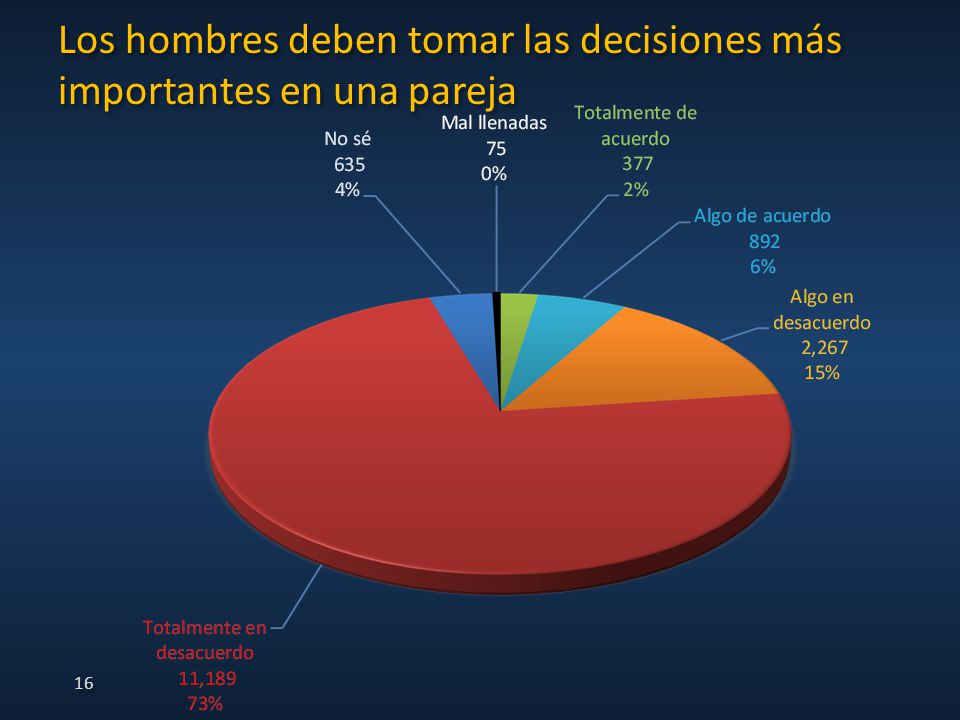 Los hombres deben tomar las decisiones más importantes en una pareja

No sé
635
4%

Mal llenadas
75
0%

Totalmente de acuerdo
377
2%

Algo de acuerdo
892
6%

Algo en desacuerdo
2,267
15%

Totalmente en desacuerdo
11,189
73%

16